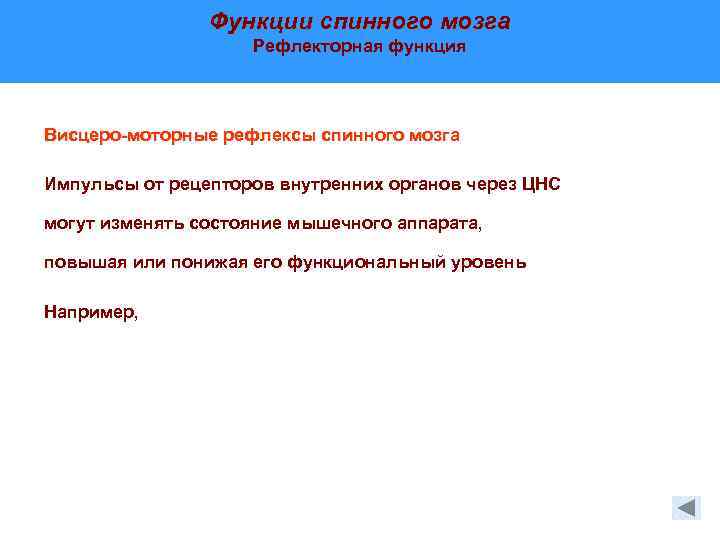 Функции спинного мозга
Рефлекторная функция

Висцеро-моторные рефлексы спинного мозга

Импульсы от рецепторов внутренних органов через ЦНС

могут изменять состояние мышечного аппарата,

повышая или понижая его функциональный уровень

Например,